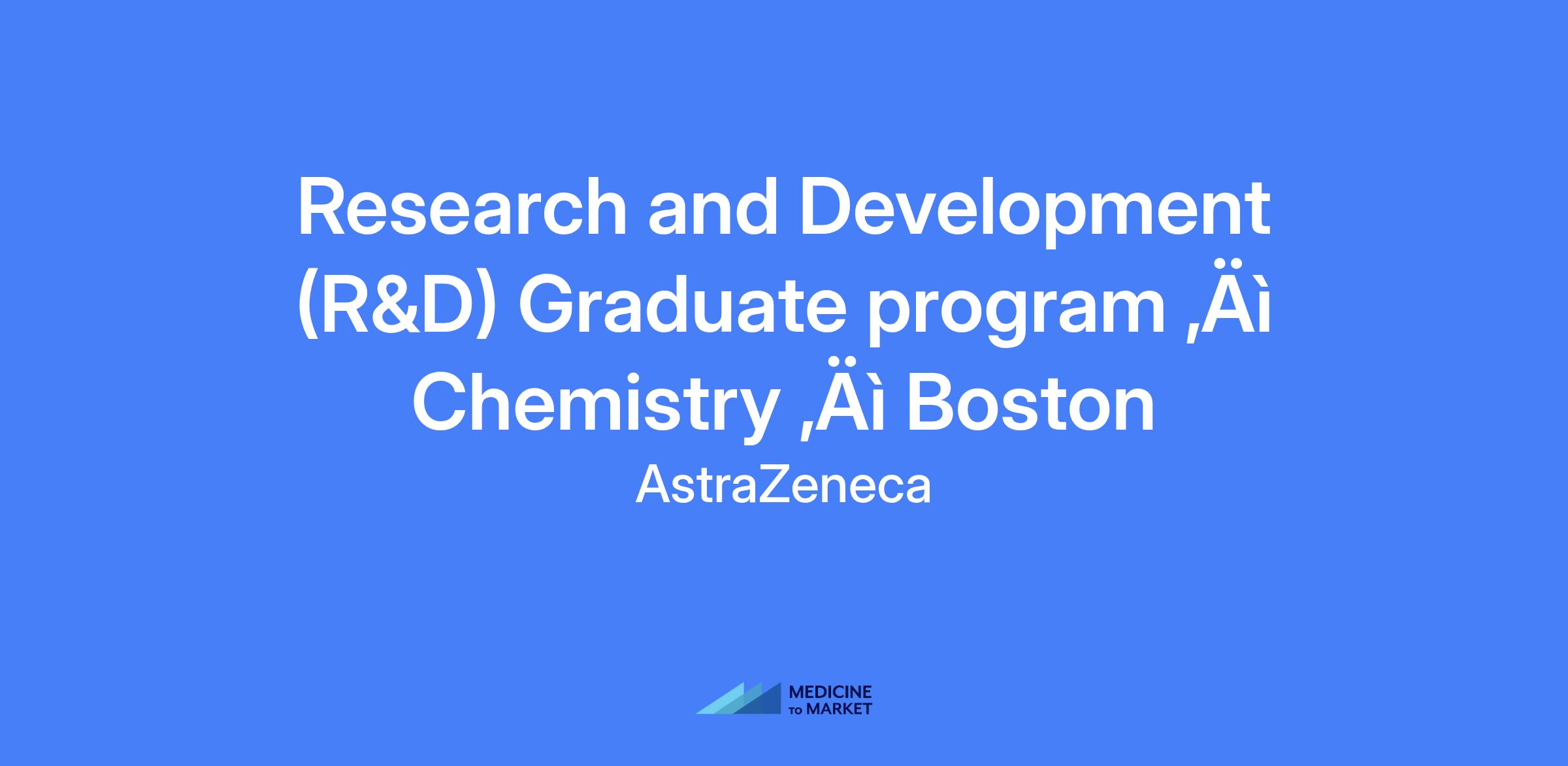 Research and Development (R&D) Graduate program ‚Äì Chemistry ‚Äì Boston

AstraZeneca

MEDICINE TO MARKET